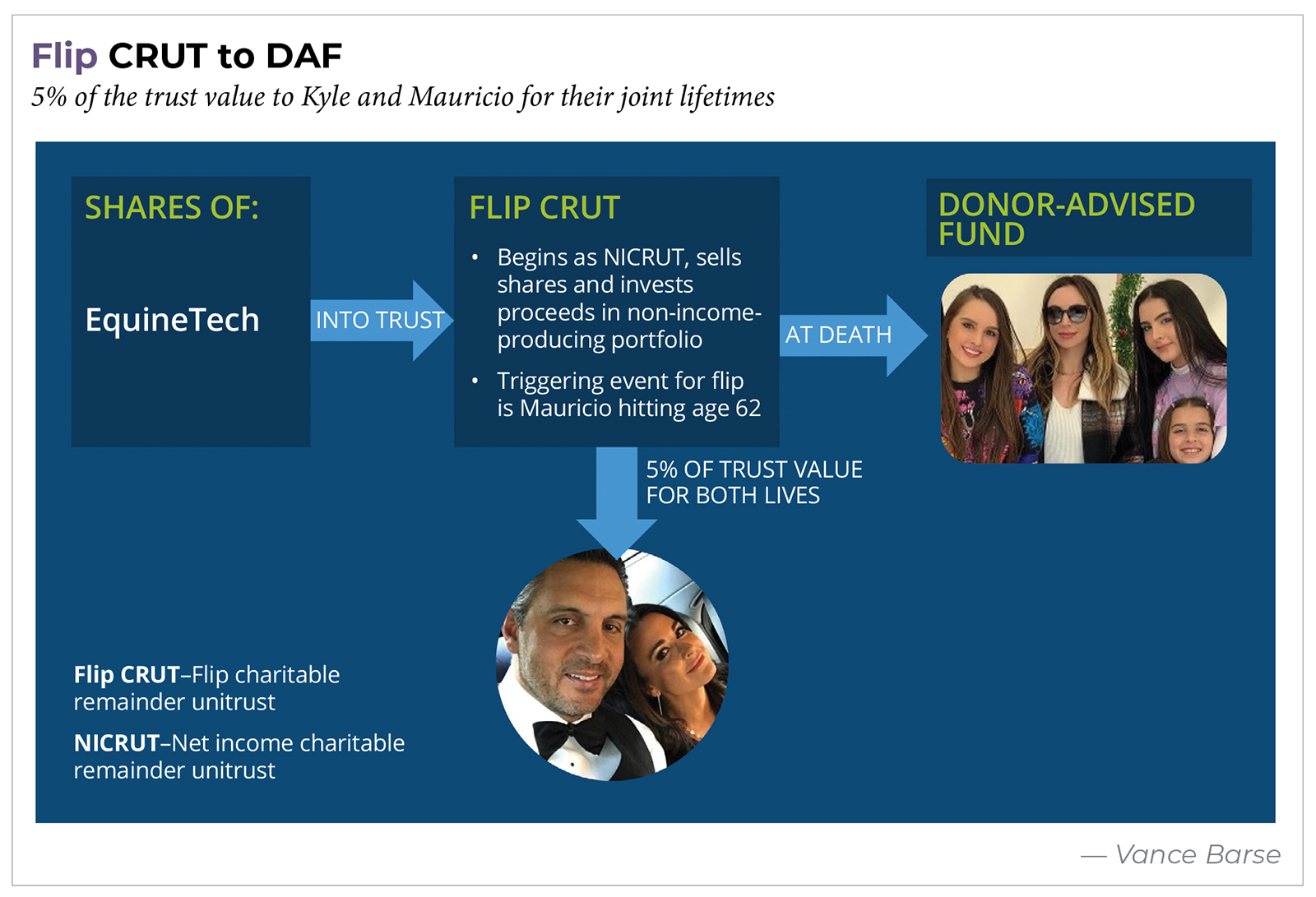 Flip CRUT to DAF
5% of the trust value to Kyle and Mauricio for their joint lifetimes

SHARES OF:

EquineTech

INTO TRUST

FLIP CRUT

• Begins as NICRUT, sells shares and invests proceeds in non-income-producing portfolio
• Triggering event for flip is Mauricio hitting age 62

AT DEATH

DONOR-ADVISED FUND

5% OF TRUST VALUE FOR BOTH LIVES

Flip CRUT–Flip charitable remainder unitrust

NICRUT–Net income charitable remainder unitrust

— Vance Barse